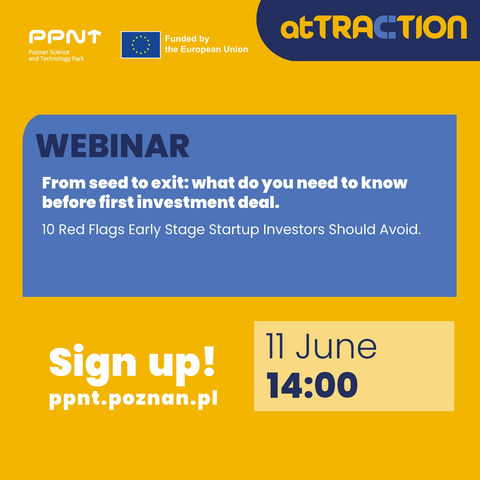 PPNT
Poznan Science and Technology Park

Funded by the European Union

atTRACTION

WEBINAR

From seed to exit: what do you need to know before first investment deal.

10 Red Flags Early Stage Startup Investors Should Avoid.

Sign up!
ppnt.poznan.pl

11 June
14:00